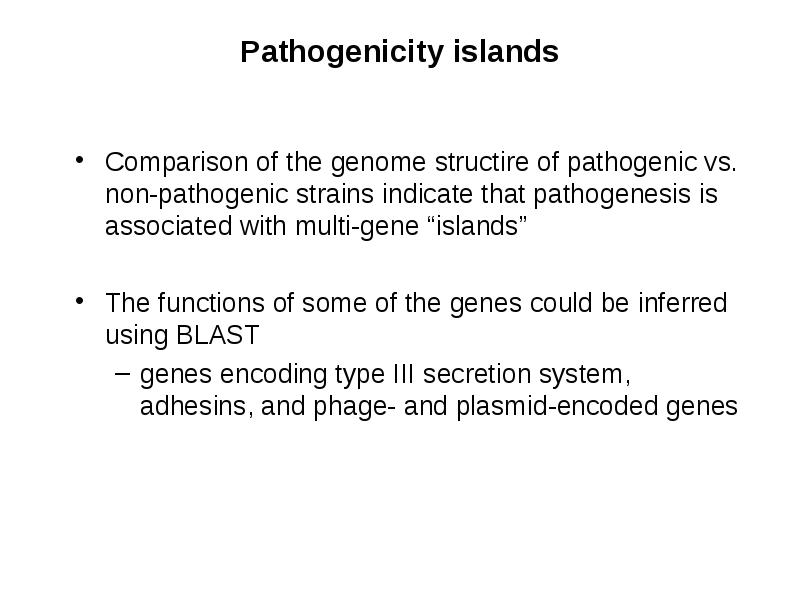 Pathogenicity islands

• Comparison of the genome structire of pathogenic vs. non-pathogenic strains indicate that pathogenesis is associated with multi-gene “islands”

• The functions of some of the genes could be inferred using BLAST
 – genes encoding type III secretion system, adhesins, and phage- and plasmid-encoded genes